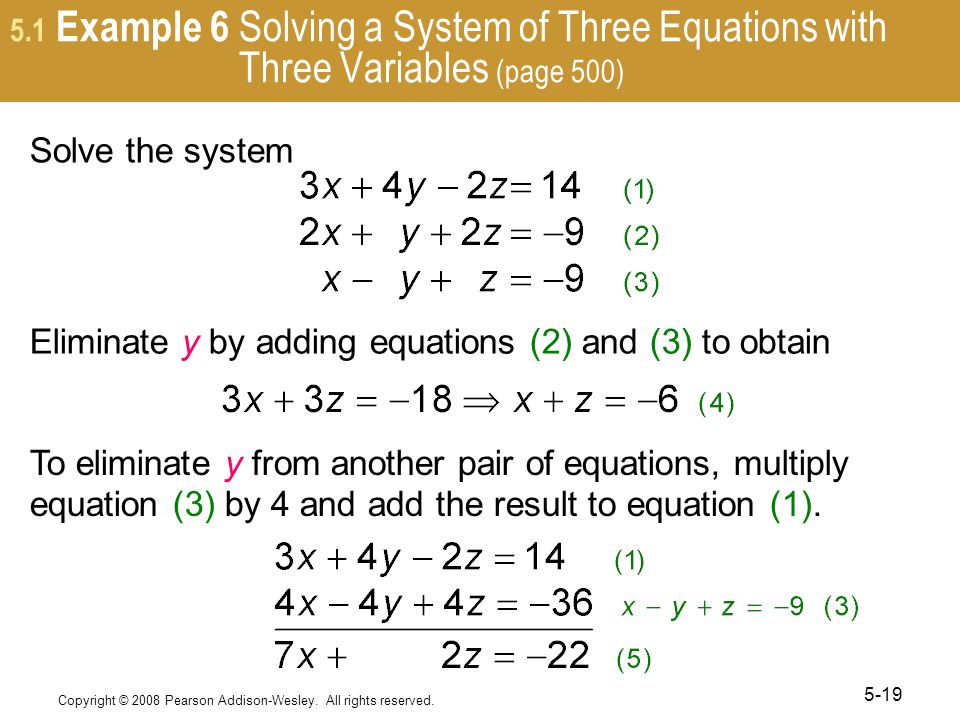 5.1 Example 6 Solving a System of Three Equations with Three Variables (page 500)

Solve the system

$3x + 4y - 2z = 14$ (1)
$2x + y + 2z = -9$ (2)
$x - y + z = -9$ (3)

Eliminate $y$ by adding equations (2) and (3) to obtain

$3x + 3z = -18 \Rightarrow x + z = -6$ (4)

To eliminate $y$ from another pair of equations, multiply equation (3) by 4 and add the result to equation (1).

$3x + 4y - 2z = 14$ (1)
$4x - 4y + 4z = -36$ $x - y + z = -9$ (3)
$7x + 2z = -22$ (5)

Copyright © 2008 Pearson Addison-Wesley. All rights reserved.

5-19